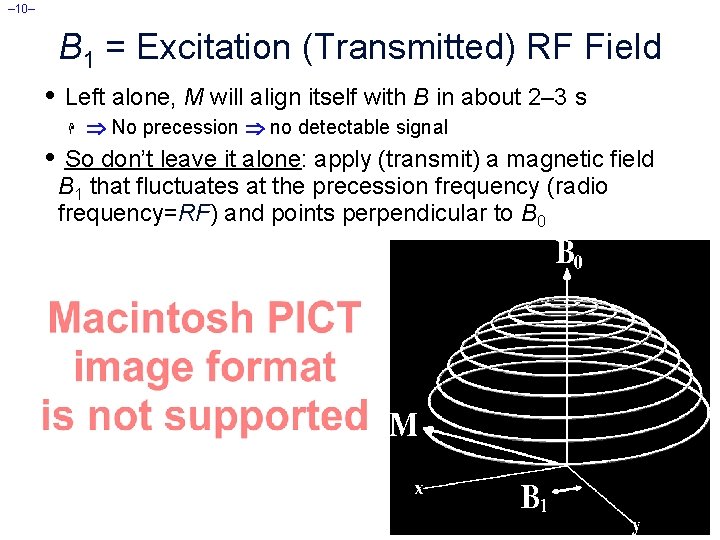 –10–

$B_1$ = Excitation (Transmitted) RF Field

• Left alone, $M$ will align itself with $B$ in about 2–3 s

$\Rightarrow$ No precession $\Rightarrow$ no detectable signal

• So don't leave it alone: apply (transmit) a magnetic field $B_1$ that fluctuates at the precession frequency (radio frequency=$RF$) and points perpendicular to $B_0$

Macintosh PICT image format is not supported

$B_0$

M

x

$B_1$

y